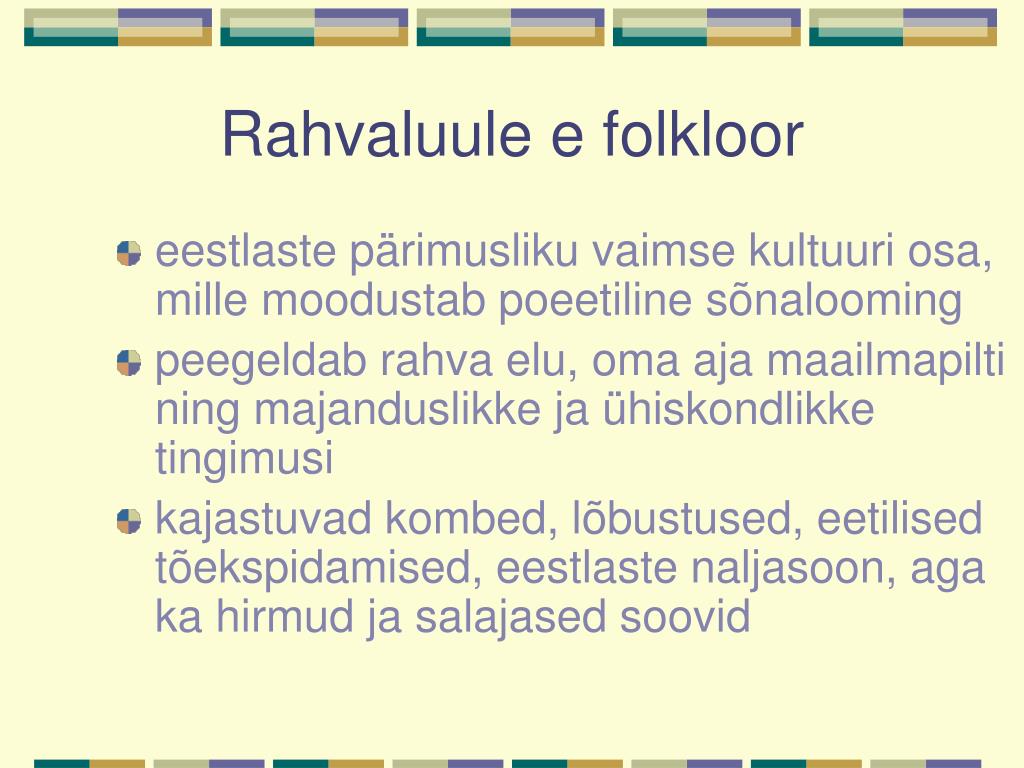 Rahvaluule e folkloor

eestlaste pärimusliku vaimse kultuuri osa, mille moodustab poeetiline sõnalooming

peegeldab rahva elu, oma aja maailmapilti ning majanduslikke ja ühiskondlikke tingimusi

kajastuvad kombed, lõbustused, eetilised tõekspidamised, eestlaste naljasoon, aga ka hirmud ja salajased soovid